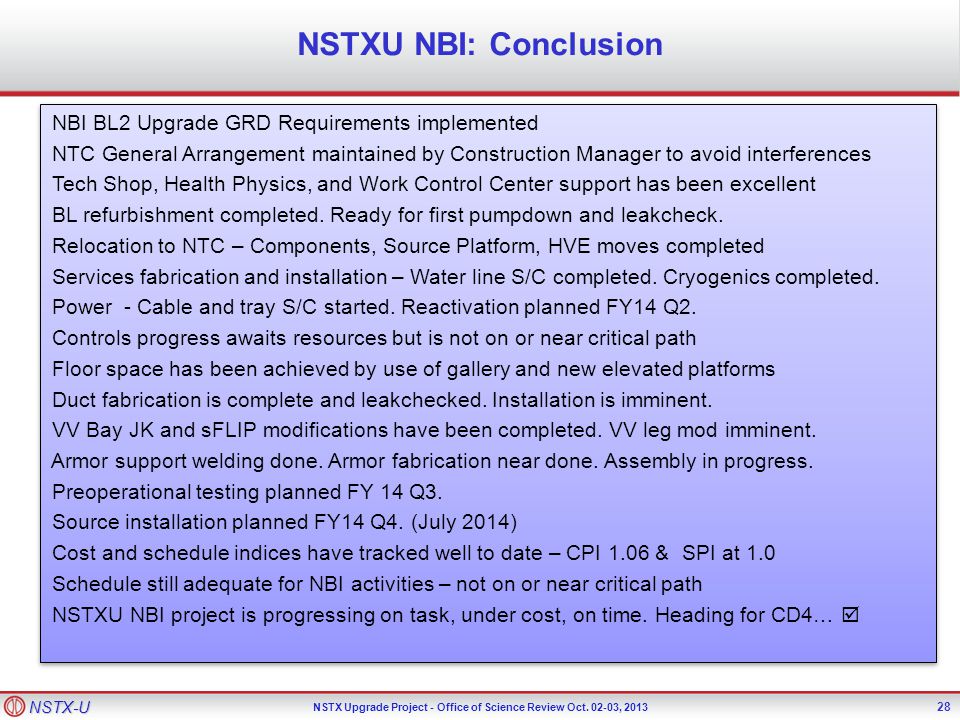 NSTXU NBI: Conclusion

NBI BL2 Upgrade GRD Requirements implemented

NTC General Arrangement maintained by Construction Manager to avoid interferences

Tech Shop, Health Physics, and Work Control Center support has been excellent

BL refurbishment completed. Ready for first pumpdown and leakcheck.

Relocation to NTC – Components, Source Platform, HVE moves completed

Services fabrication and installation – Water line S/C completed. Cryogenics completed.

Power - Cable and tray S/C started. Reactivation planned FY14 Q2.

Controls progress awaits resources but is not on or near critical path

Floor space has been achieved by use of gallery and new elevated platforms

Duct fabrication is complete and leakchecked. Installation is imminent.

VV Bay JK and sFLIP modifications have been completed. VV leg mod imminent.

Armor support welding done. Armor fabrication near done. Assembly in progress.

Preoperational testing planned FY 14 Q3.

Source installation planned FY14 Q4. (July 2014)

Cost and schedule indices have tracked well to date – CPI 1.06 & SPI at 1.0

Schedule still adequate for NBI activities – not on or near critical path

NSTXU NBI project is progressing on task, under cost, on time. Heading for CD4… ☑

NSTX-U

NSTX Upgrade Project - Office of Science Review Oct. 02-03, 2013

28